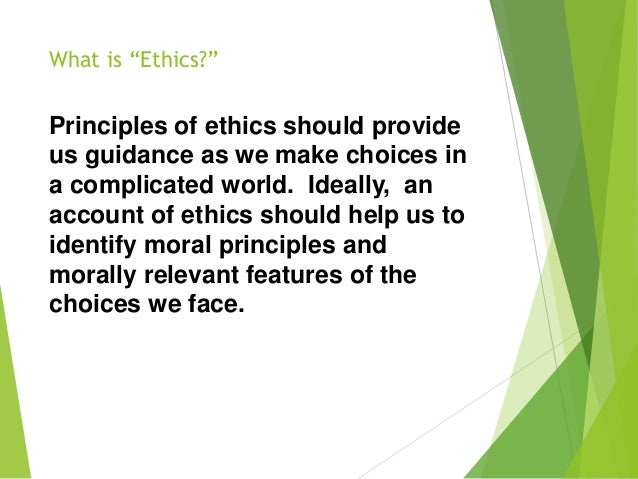 What is “Ethics?”

Principles of ethics should provide us guidance as we make choices in a complicated world. Ideally, an account of ethics should help us to identify moral principles and morally relevant features of the choices we face.